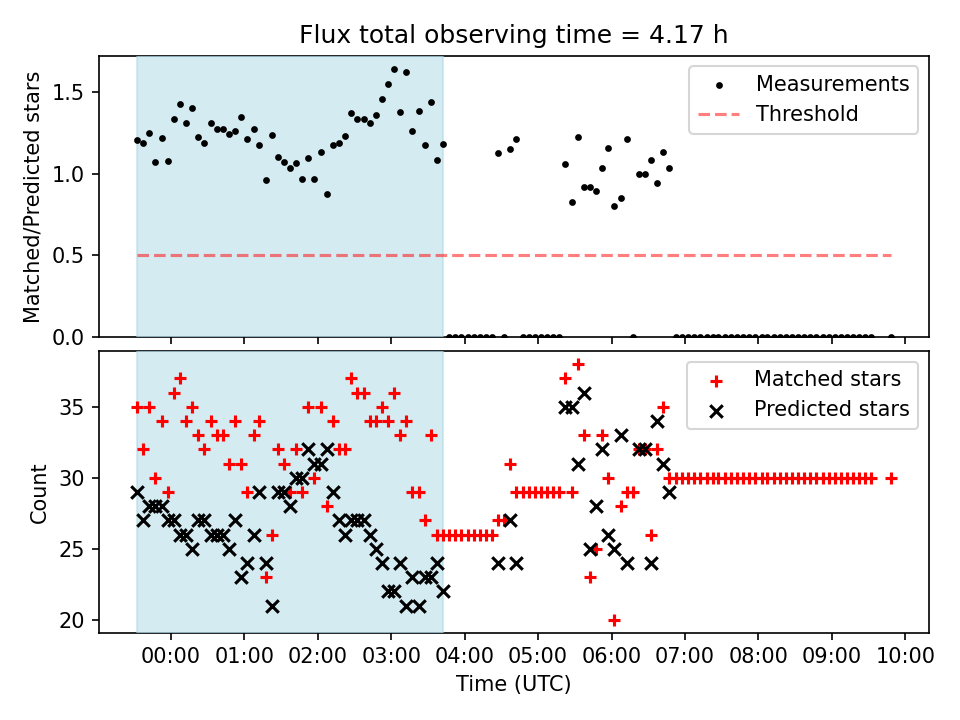 Flux total observing time = 4.17 h

Matched/Predicted stars

1.5
1.0
0.5
0.0

Measurements
Threshold

Count

35
30
25
20

Matched stars
Predicted stars

00:00 01:00 02:00 03:00 04:00 05:00 06:00 07:00 08:00 09:00 10:00

Time (UTC)